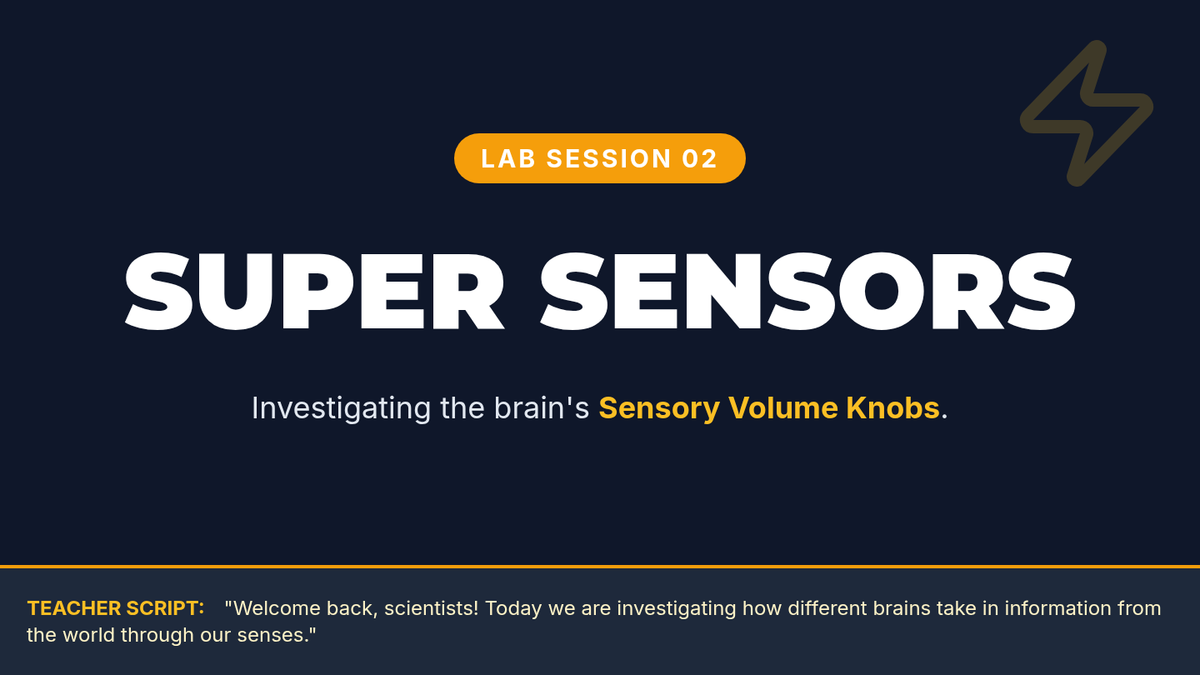 LAB SESSION 02

SUPER SENSORS

Investigating the brain's Sensory Volume Knobs.

TEACHER SCRIPT: "Welcome back, scientists! Today we are investigating how different brains take in information from the world through our senses."